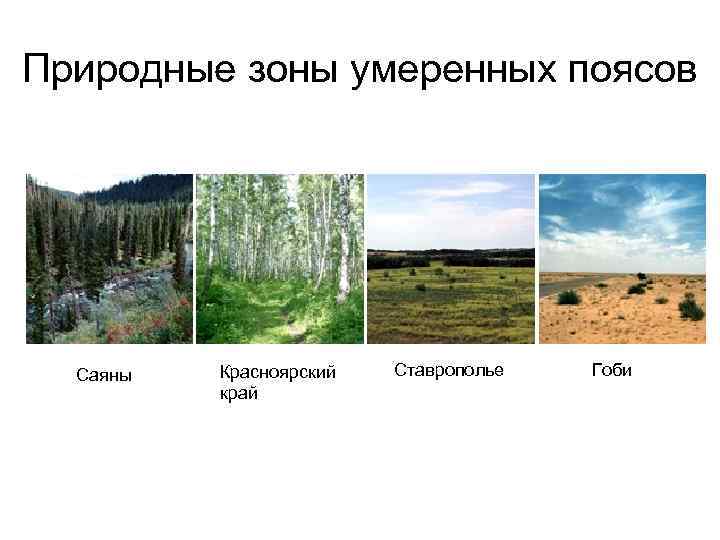 Природные зоны умеренных поясов

Саяны

Красноярский край

Ставрополье

Гоби